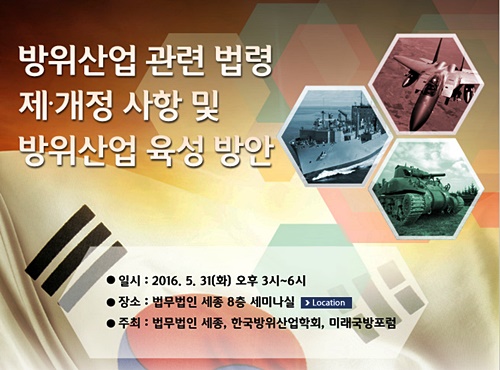 방위산업 관련 법령
제·개정 사항 및
방위산업 육성 방안

● 일시 : 2016. 5. 31(화) 오후 3시~6시
● 장소 : 법무법인 세종 8층 세미나실 > Location
● 주최 : 법무법인 세종, 한국방위산업학회, 미래국방포럼